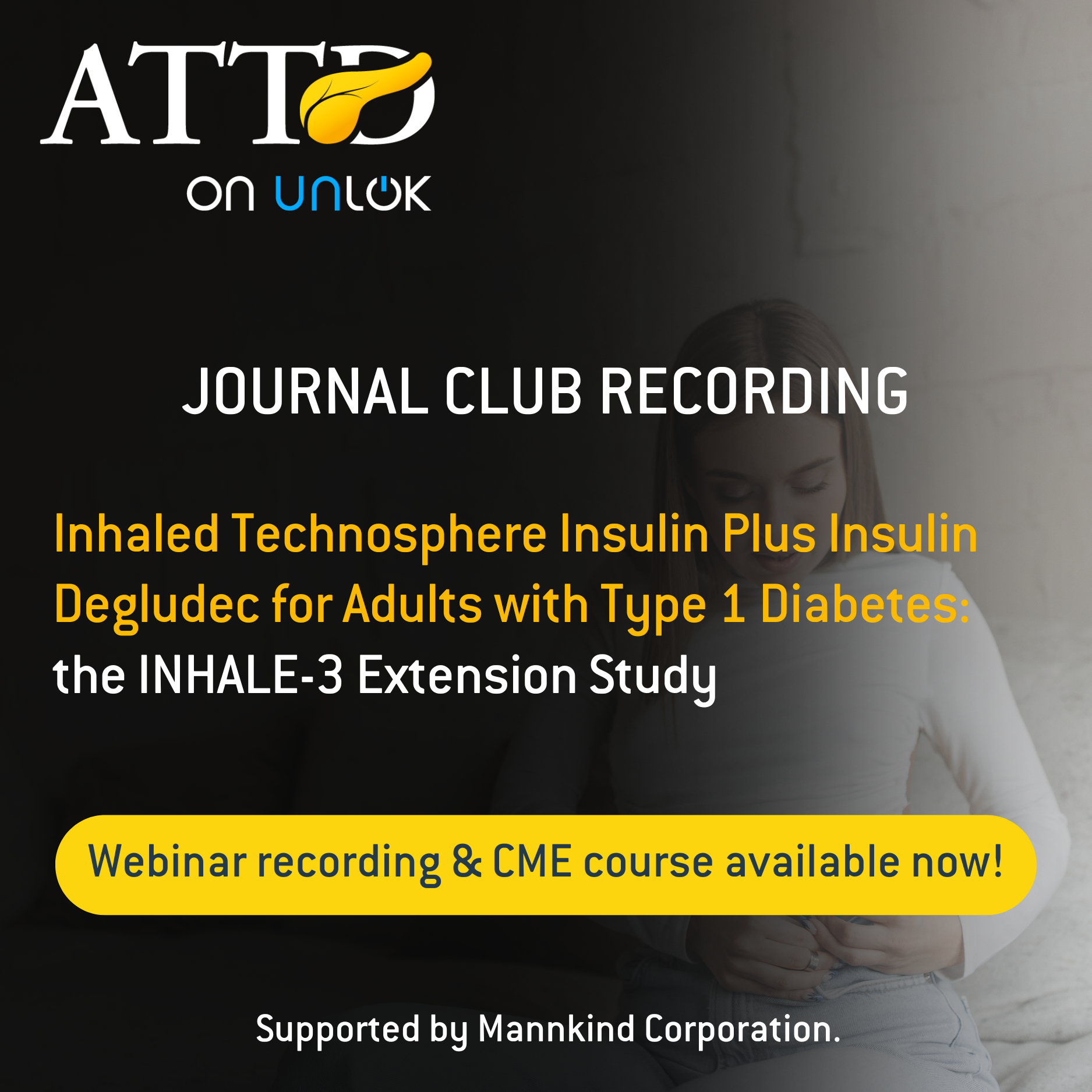 ATTD

on UNLOK

JOURNAL CLUB RECORDING

Inhaled Technosphere Insulin Plus Insulin Degludec for Adults with Type 1 Diabetes: the INHALE-3 Extension Study

Webinar recording & CME course available now!

Supported by Mannkind Corporation.